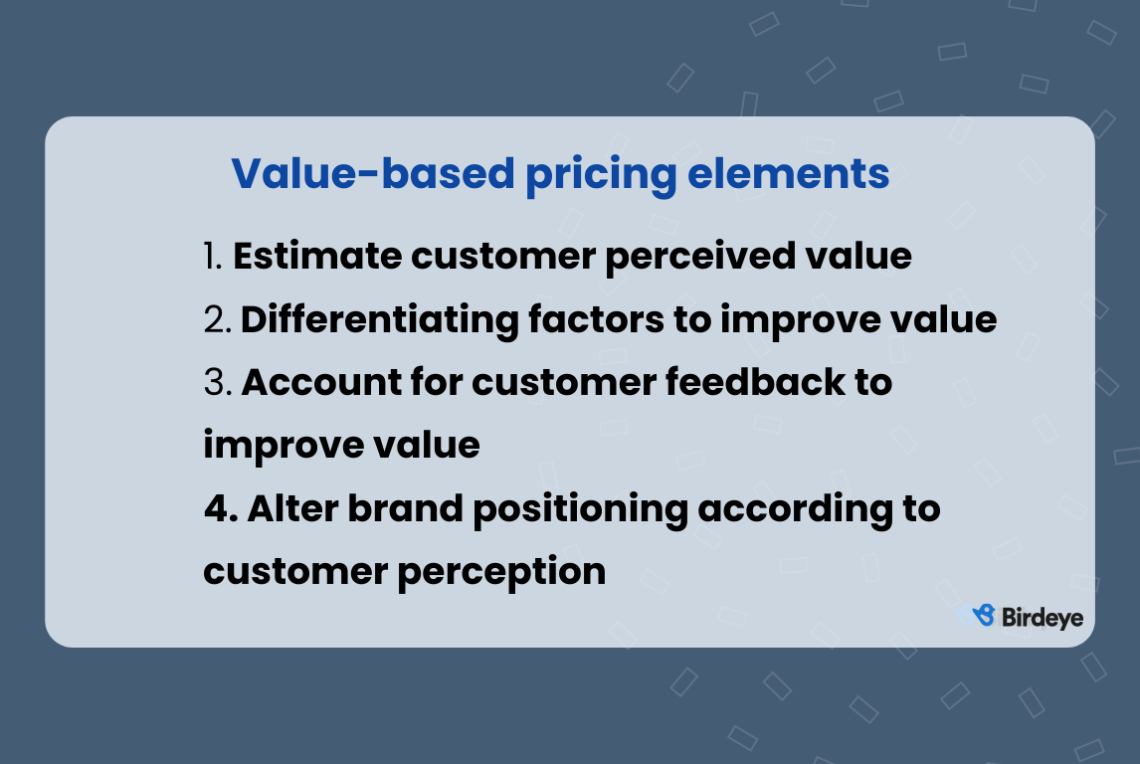 Value-based pricing elements

1. Estimate customer perceived value
2. Differentiating factors to improve value
3. Account for customer feedback to improve value
4. Alter brand positioning according to customer perception

Birdeye